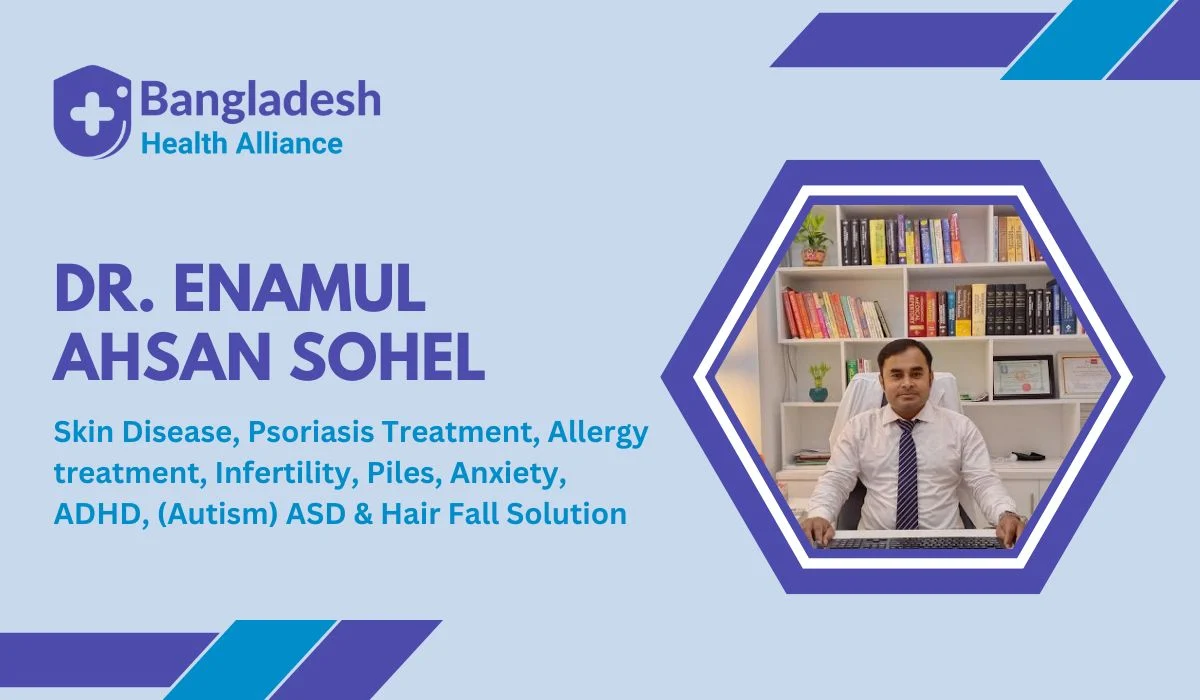 Bangladesh
Health Alliance

DR. ENAMUL AHSAN SOHEL

Skin Disease, Psoriasis Treatment, Allergy treatment, Infertility, Piles, Anxiety, ADHD, (Autism) ASD & Hair Fall Solution